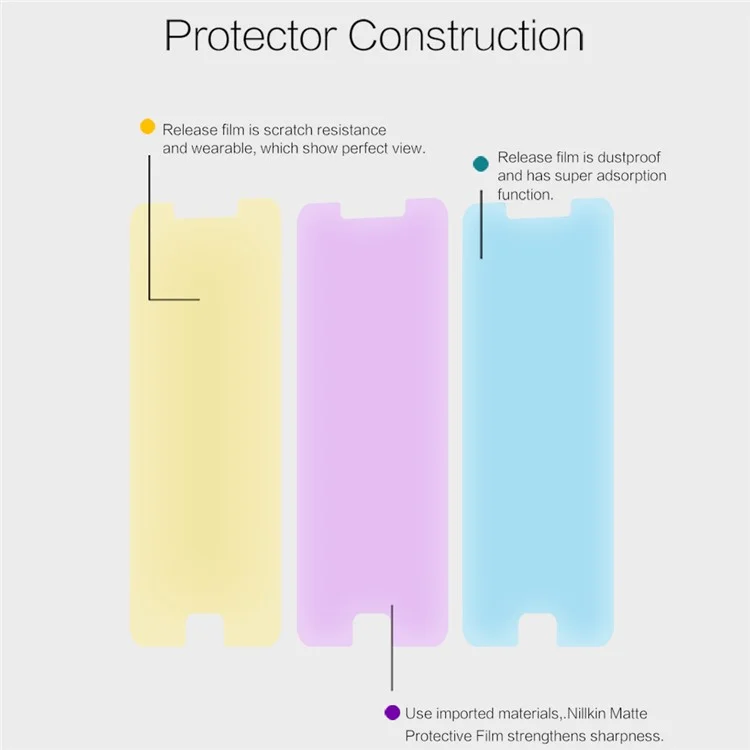 Protector Construction

Release film is scratch resistance and wearable, which show perfect view.

Release film is dustproof and has super adsorption function.

Use imported materials,.Nillkin Matte Protective Film strengthens sharpness.